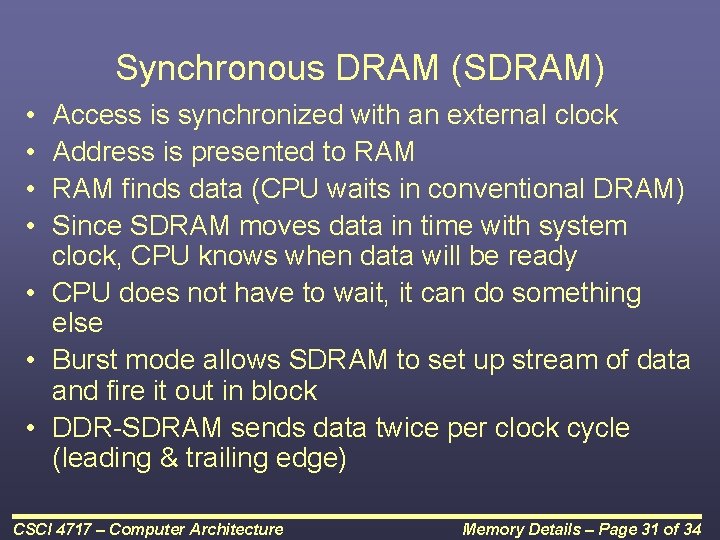 Synchronous DRAM (SDRAM)

• Access is synchronized with an external clock
• Address is presented to RAM
• RAM finds data (CPU waits in conventional DRAM)
• Since SDRAM moves data in time with system clock, CPU knows when data will be ready
• CPU does not have to wait, it can do something else
• Burst mode allows SDRAM to set up stream of data and fire it out in block
• DDR-SDRAM sends data twice per clock cycle (leading & trailing edge)

CSCI 4717 – Computer Architecture

Memory Details – Page 31 of 34